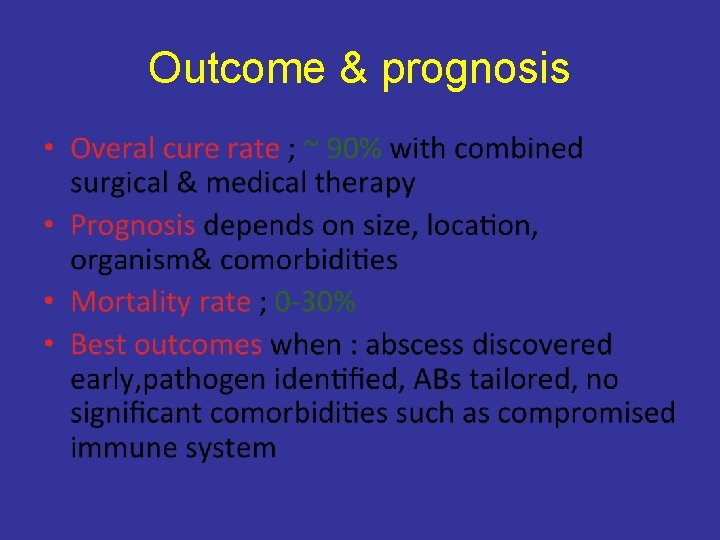 Outcome & prognosis

• Overal cure rate ; ~ 90% with combined surgical & medical therapy
• Prognosis depends on size, location, organism& comorbidities
• Mortality rate ; 0-30%
• Best outcomes when : abscess discovered early,pathogen identified, ABs tailored, no significant comorbidities such as compromised immune system